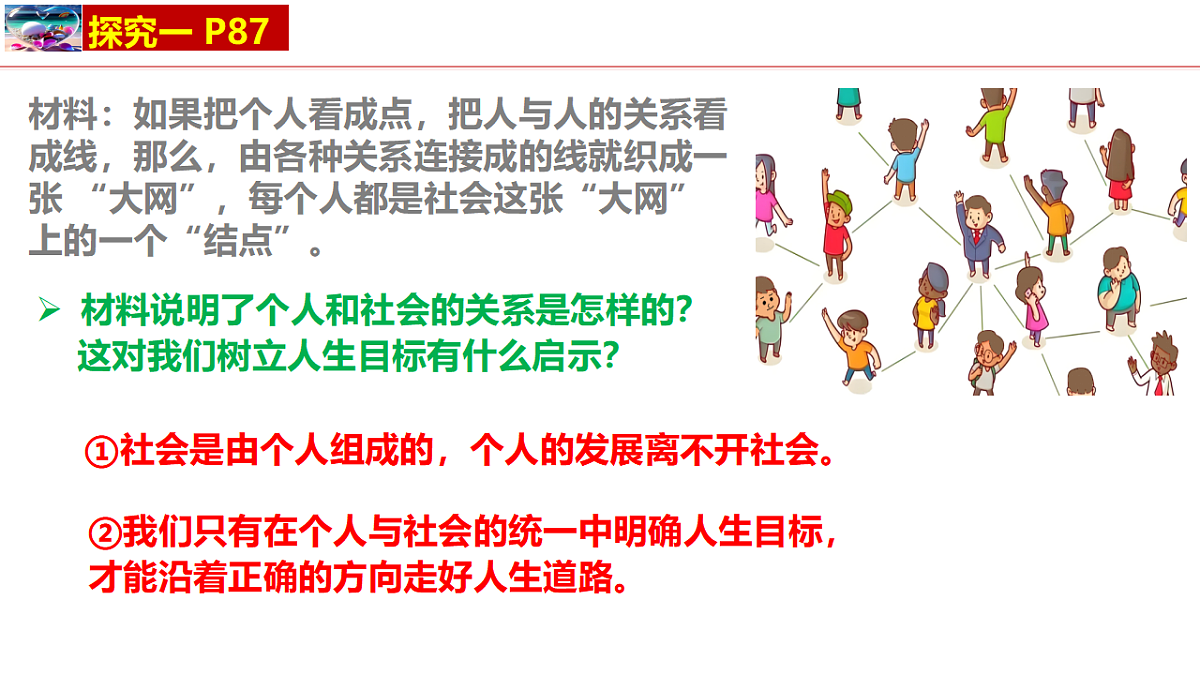 探究一 P87

材料：如果把个人看成点，把人与人的关系看成线，那么，由各种关系连接成的线就织成一张 “大网”，每个人都是社会这张“大网”上的一个“结点”。

➢ 材料说明了个人和社会的关系是怎样的？这对我们树立人生目标有什么启示？

①社会是由个人组成的，个人的发展离不开社会。

②我们只有在个人与社会的统一中明确人生目标，才能沿着正确的方向走好人生道路。